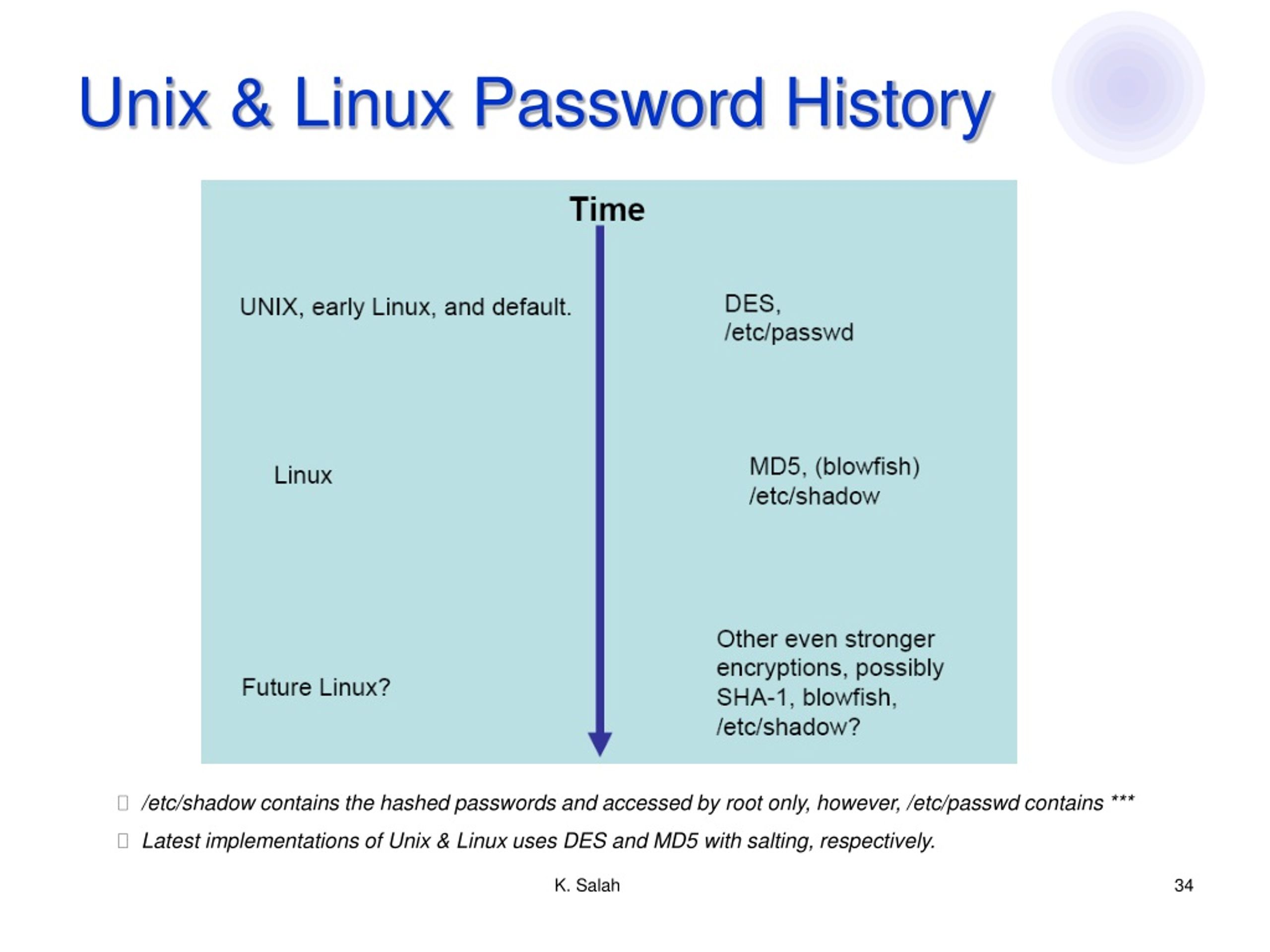 Unix & Linux Password History

Time

UNIX, early Linux, and default.

DES,
/etc/passwd

Linux

MD5, (blowfish)
/etc/shadow

Future Linux?

Other even stronger encryptions, possibly SHA-1, blowfish, /etc/shadow?

/etc/shadow contains the hashed passwords and accessed by root only, however, /etc/passwd contains ***

Latest implementations of Unix & Linux uses DES and MD5 with salting, respectively.

K. Salah

34